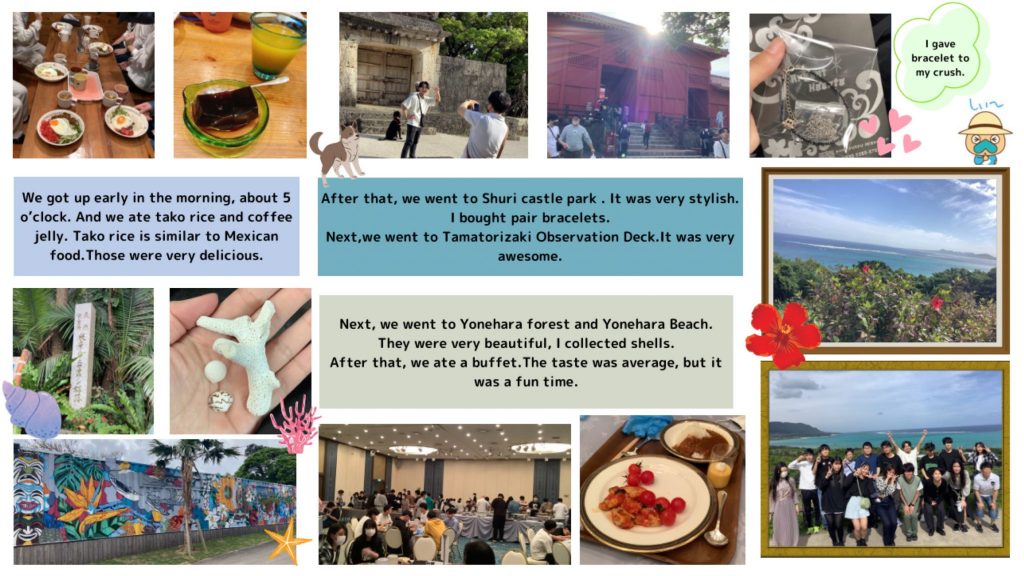 I gave bracelet to my crush.

We got up early in the morning, about 5 o'clock. And we ate tako rice and coffee jelly. Tako rice is similar to Mexican food.Those were very delicious.

After that, we went to Shuri castle park . It was very stylish. I bought pair bracelets.
Next,we went to Tamatorizaki Observation Deck.It was very awesome.

Next, we went to Yonehara forest and Yonehara Beach. They were very beautiful, I collected shells.
After that, we ate a buffet.The taste was average, but it was a fun time.